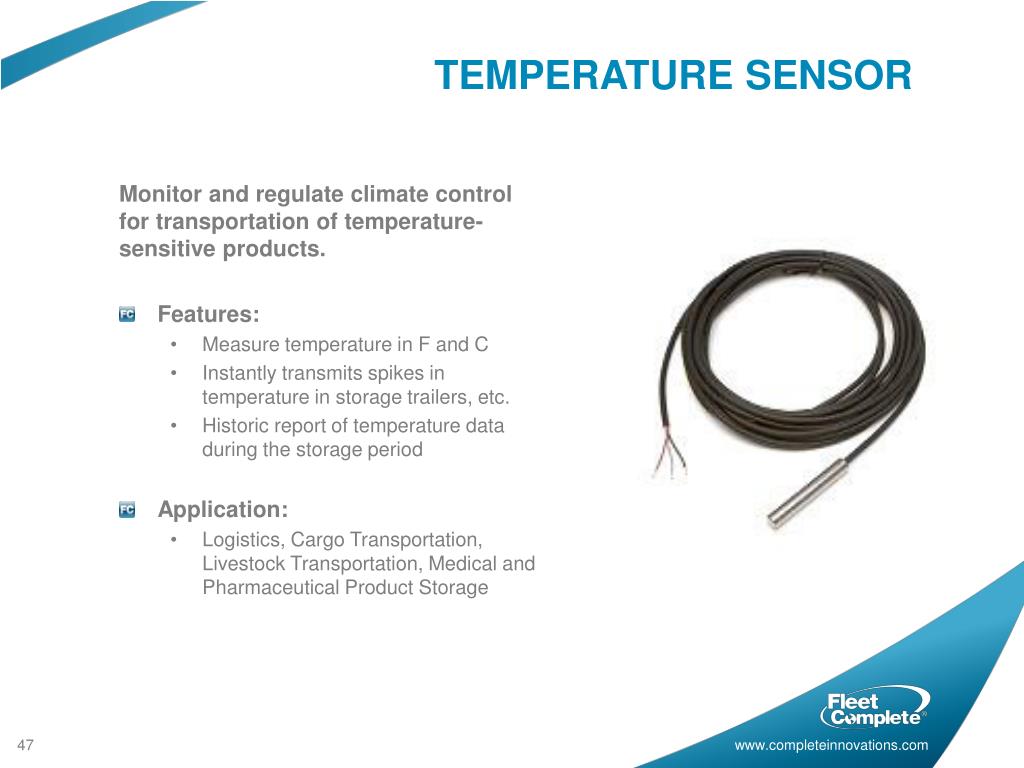 TEMPERATURE SENSOR

Monitor and regulate climate control for transportation of temperature-sensitive products.

FC Features:
• Measure temperature in F and C
• Instantly transmits spikes in temperature in storage trailers, etc.
• Historic report of temperature data during the storage period

FC Application:
• Logistics, Cargo Transportation, Livestock Transportation, Medical and Pharmaceutical Product Storage

Fleet Complete®

47

www.completeinnovations.com